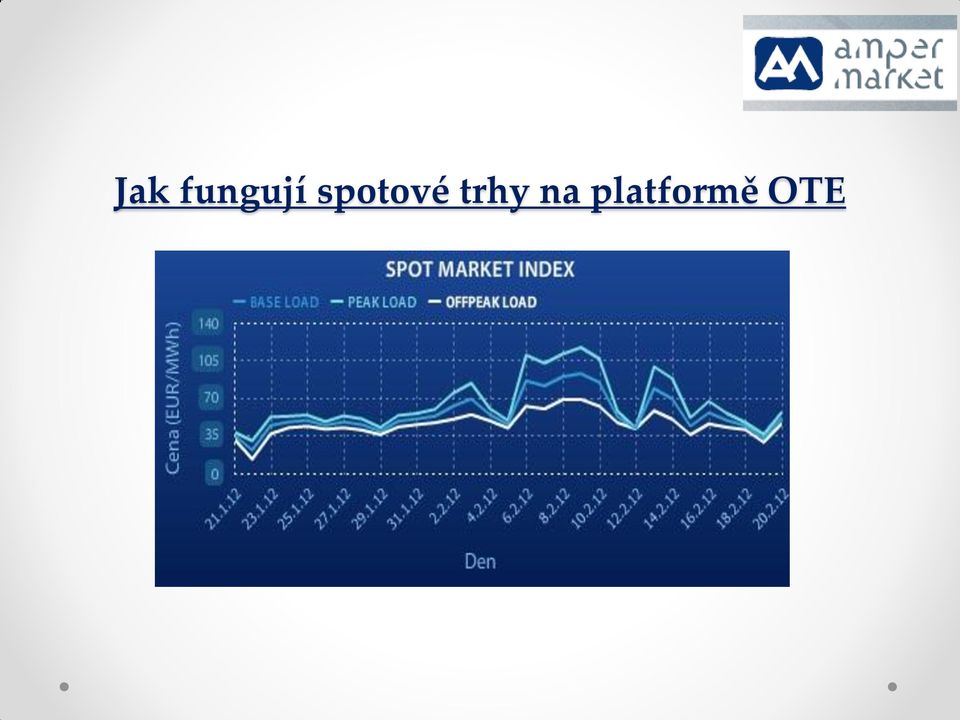 amper market

Jak fungují spotové trhy na platformě OTE

SPOT MARKET INDEX

BASE LOAD PEAK LOAD OFFPEAK LOAD

Cena (EUR/MWh)

140
105
70
35
0

21.1.12 23.1.12 25.1.12 27.1.12 29.1.12 31.1.12 2.2.12 4.2.12 6.2.12 8.2.12 10.2.12 12.2.12 14.2.12 16.2.12 18.2.12 20.2.12

Den